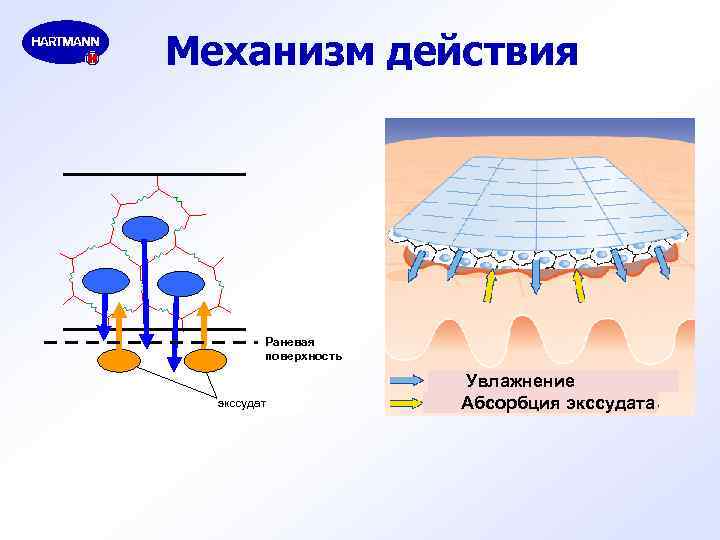 HARTMANN

Механизм действия

Раневая поверхность

экссудат

Увлажнение
Абсорбция экссудата